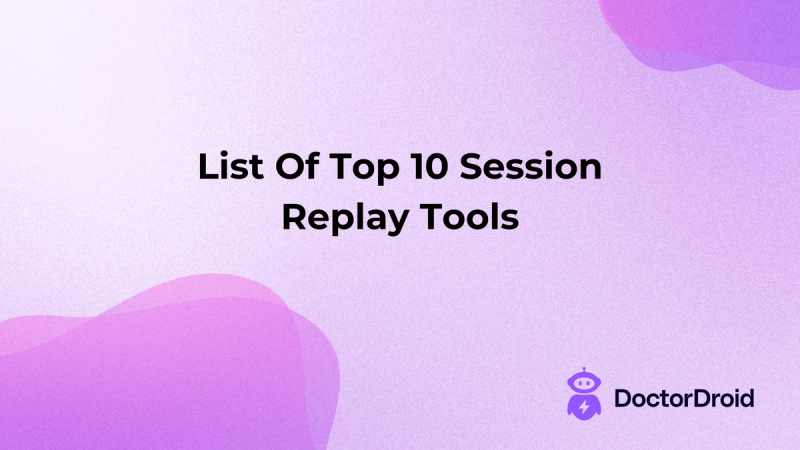 List Of Top 10 Session Replay Tools

DoctorDroid